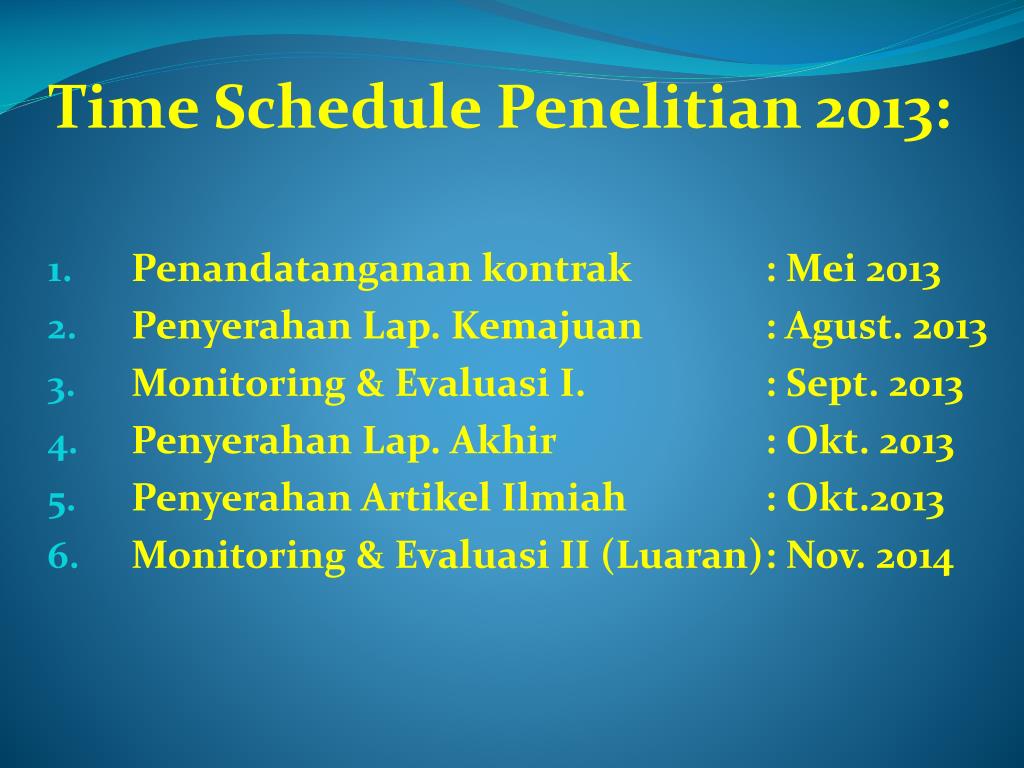 Time Schedule Penelitian 2013:

1. Penandatanganan kontrak : Mei 2013
2. Penyerahan Lap. Kemajuan : Agust. 2013
3. Monitoring & Evaluasi I. : Sept. 2013
4. Penyerahan Lap. Akhir : Okt. 2013
5. Penyerahan Artikel Ilmiah : Okt.2013
6. Monitoring & Evaluasi II (Luaran): Nov. 2014